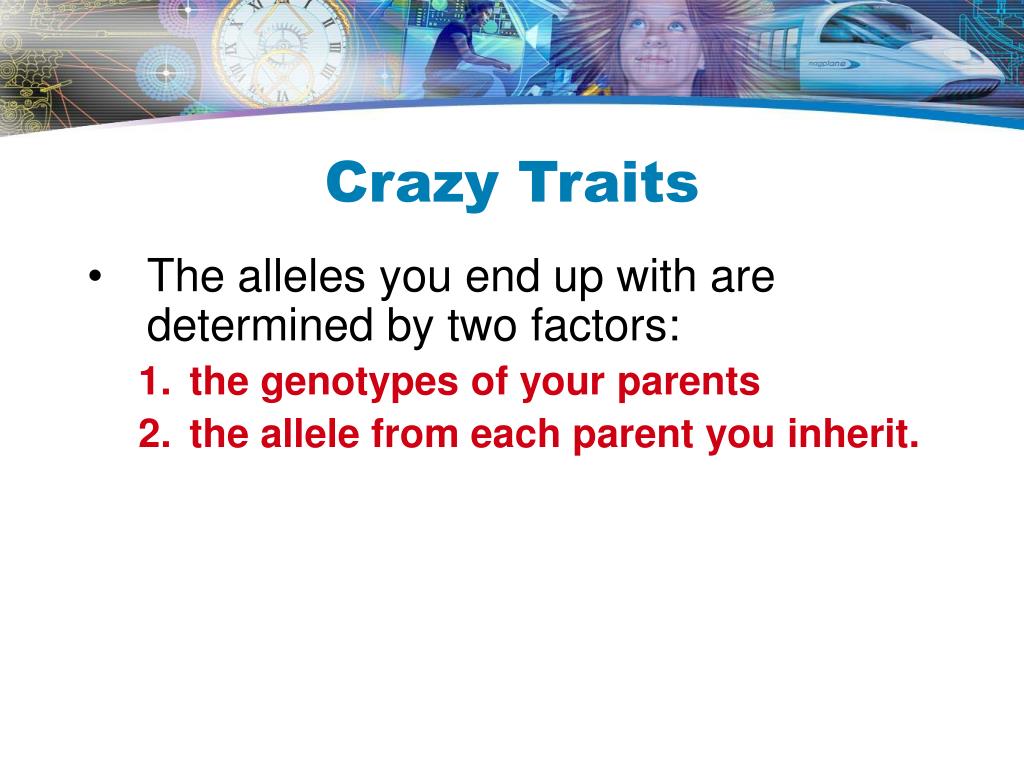 Crazy Traits

• The alleles you end up with are determined by two factors:

1. the genotypes of your parents
2. the allele from each parent you inherit.